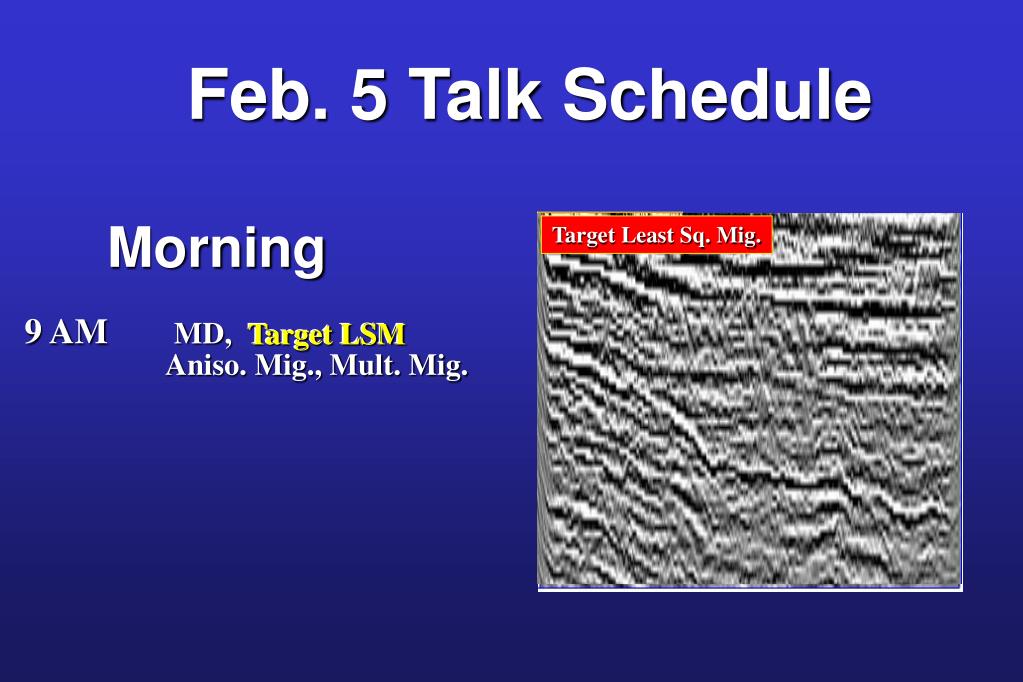 Feb. 5 Talk Schedule

Morning

9 AM MD, Target LSM
Aniso. Mig., Mult. Mig.

Target Least Sq. Mig.